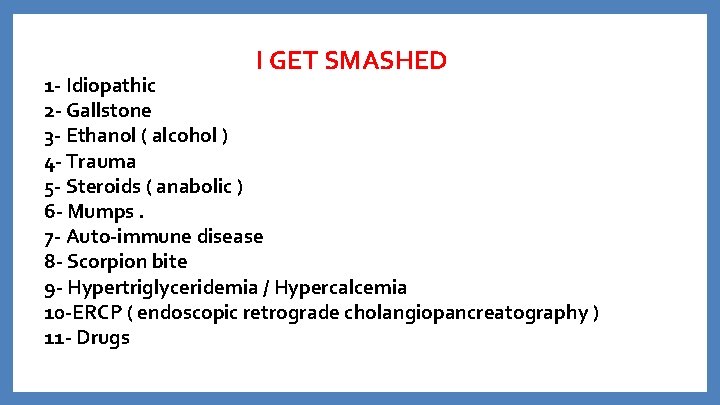 I GET SMASHED

1- Idiopathic
2- Gallstone
3- Ethanol ( alcohol )
4- Trauma
5- Steroids ( anabolic )
6- Mumps .
7- Auto-immune disease
8- Scorpion bite
9- Hypertriglyceridemia / Hypercalcemia
10-ERCP ( endoscopic retrograde cholangiopancreatography )
11- Drugs